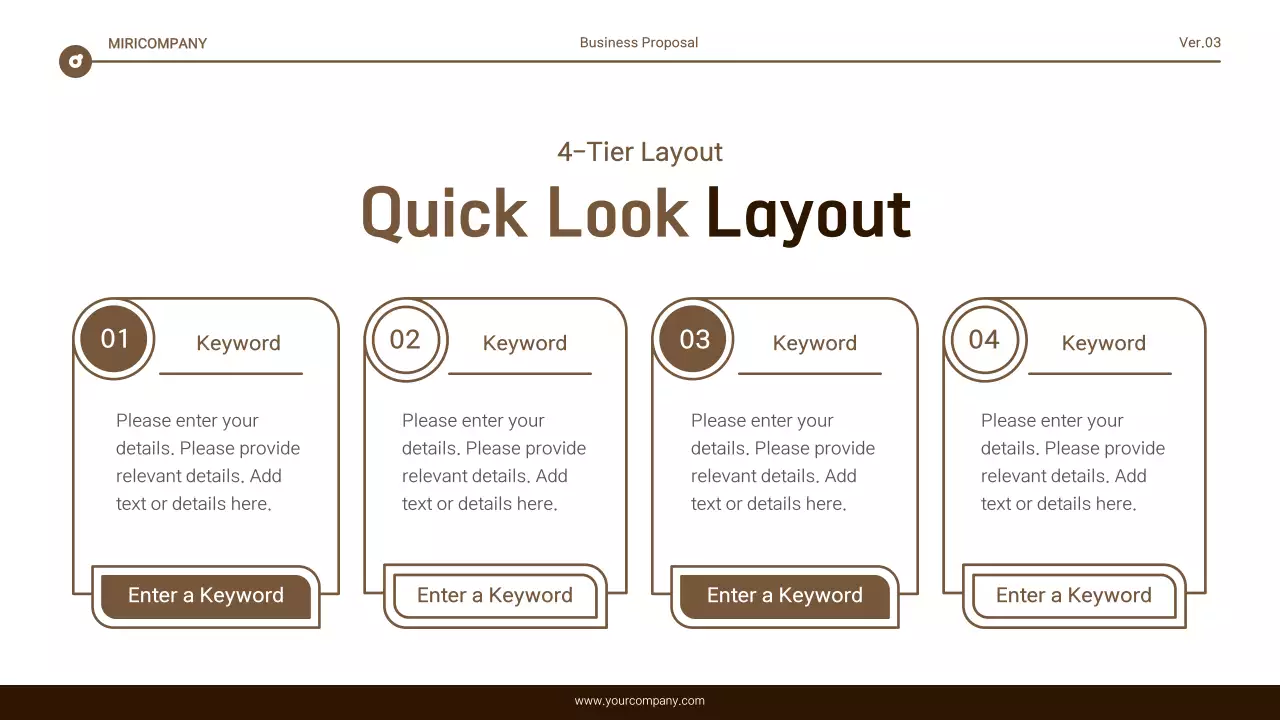 MIRICOMPANY

Business Proposal

Ver.03

4-Tier Layout

Quick Look Layout

01

Keyword

Please enter your details. Please provide relevant details. Add text or details here.

Enter a Keyword

02

Keyword

Please enter your details. Please provide relevant details. Add text or details here.

Enter a Keyword

03

Keyword

Please enter your details. Please provide relevant details. Add text or details here.

Enter a Keyword

04

Keyword

Please enter your details. Please provide relevant details. Add text or details here.

Enter a Keyword

www.yourcompany.com